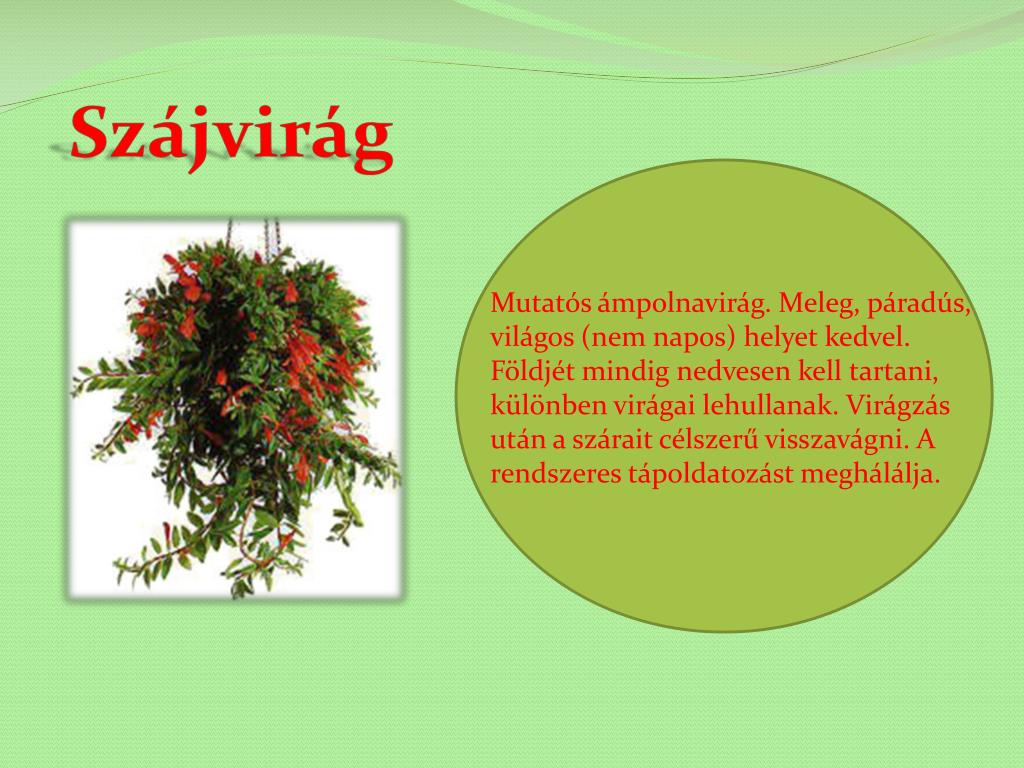 Szájvirág

Mutatós ámpolnavirág. Meleg, páradús, világos (nem napos) helyet kedvel. Földjét mindig nedvesen kell tartani, különben virágai lehullanak. Virágzás után a szárait célszerű visszavágni. A rendszeres tápoldatozást meghálálja.